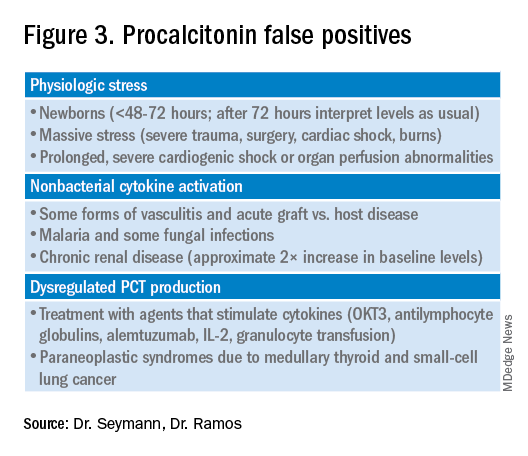 Figure 3. Procalcitonin false positives

Physiologic stress

• Newborns (<48-72 hours; after 72 hours interpret levels as usual)
• Massive stress (severe trauma, surgery, cardiac shock, burns)
• Prolonged, severe cardiogenic shock or organ perfusion abnormalities

Nonbacterial cytokine activation

• Some forms of vasculitis and acute graft vs. host disease
• Malaria and some fungal infections
• Chronic renal disease (approximate 2× increase in baseline levels)

Dysregulated PCT production

• Treatment with agents that stimulate cytokines (OKT3, antilymphocyte globulins, alemtuzumab, IL-2, granulocyte transfusion)
• Paraneoplastic syndromes due to medullary thyroid and small-cell lung cancer

MDedge News

Source: Dr. Seymann, Dr. Ramos